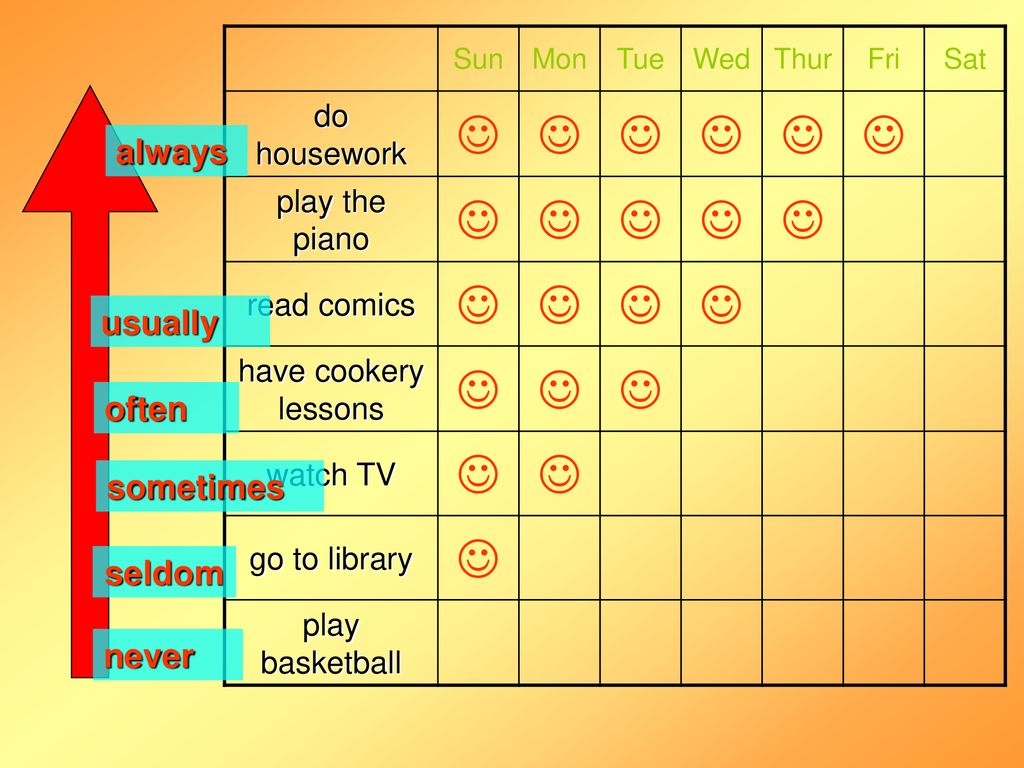 always
usually
often
sometimes
seldom
never

| | Sun | Mon | Tue | Wed | Thur | Fri | Sat |
|---|---|---|---|---|---|---|---|
| do housework | ☺ | ☺ | ☺ | ☺ | ☺ | ☺ | |
| play the piano | ☺ | ☺ | ☺ | ☺ | ☺ | | |
| read comics | ☺ | ☺ | ☺ | ☺ | | | |
| have cookery lessons | ☺ | ☺ | ☺ | | | | |
| watch TV | ☺ | ☺ | | | | | |
| go to library | ☺ | | | | | | |
| play basketball | | | | | | | |